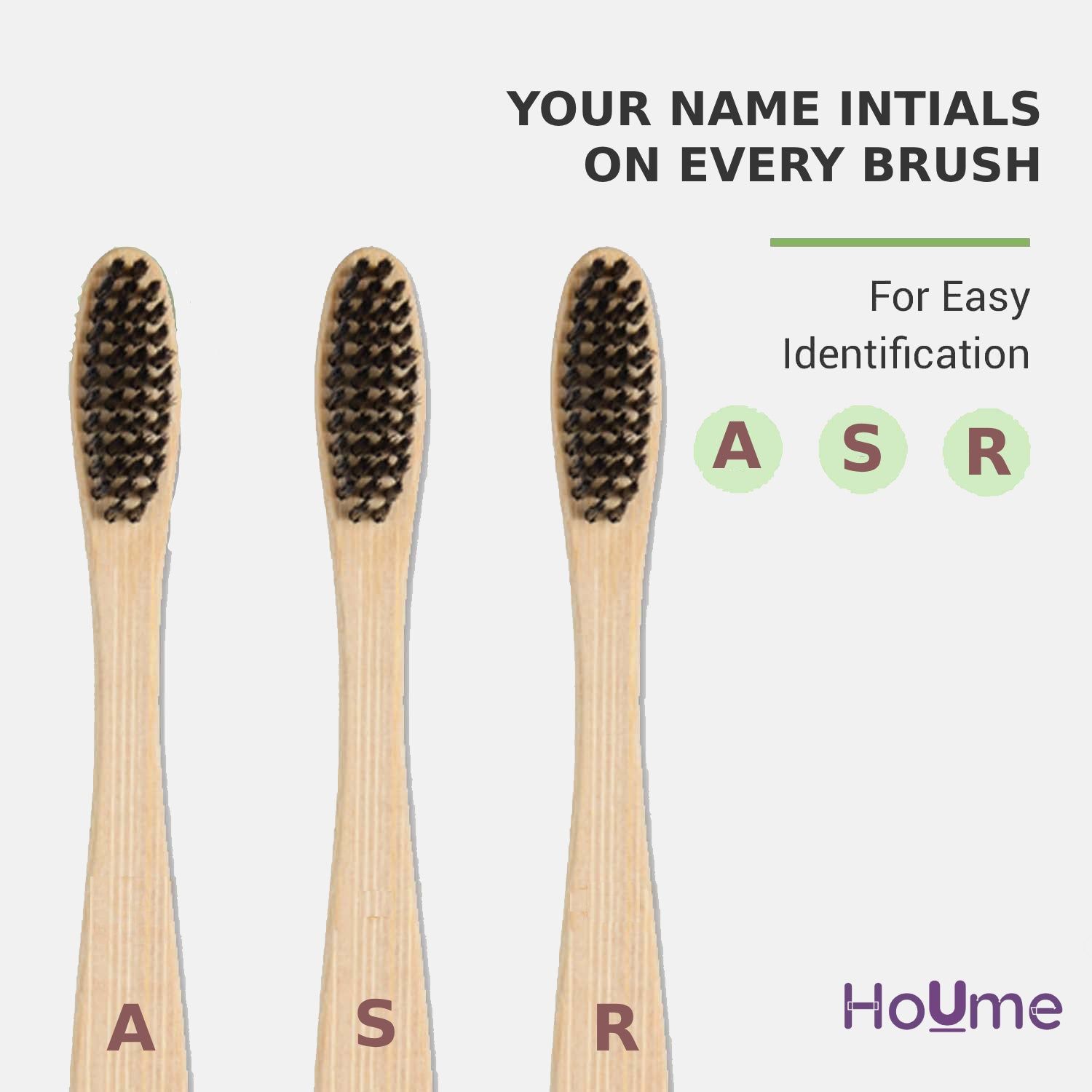 YOUR NAME INTIALS ON EVERY BRUSH

For Easy Identification

A S R

A S R

HoUme